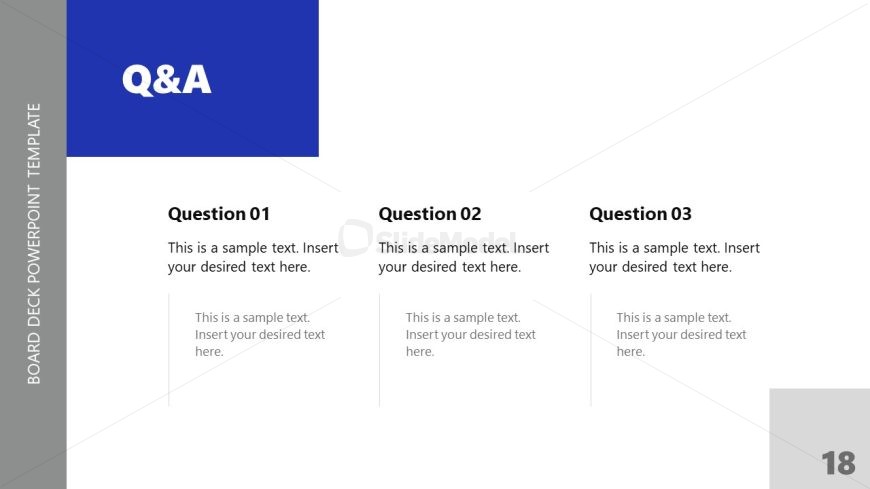 BOARD DECK POWERPOINT TEMPLATE

Q&A

Question 01

This is a sample text. Insert your desired text here.

This is a sample text. Insert your desired text here.

Question 02

This is a sample text. Insert your desired text here.

This is a sample text. Insert your desired text here.

Question 03

This is a sample text. Insert your desired text here.

This is a sample text. Insert your desired text here.

SlideModel

18